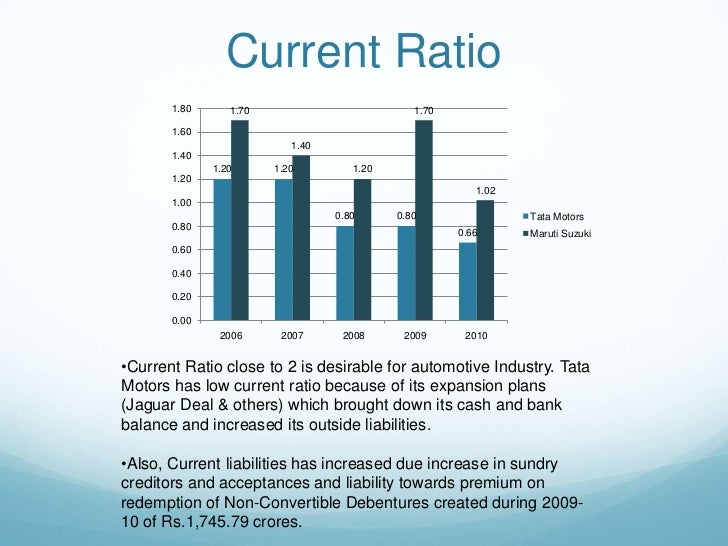 Current Ratio

1.80
1.60
1.40
1.20
1.00
0.80
0.60
0.40
0.20
0.00

1.20 1.70
1.20 1.40
0.80 1.20
0.80 1.70
0.66 1.02

2006
2007
2008
2009
2010

Tata Motors
Maruti Suzuki

•Current Ratio close to 2 is desirable for automotive Industry. Tata Motors has low current ratio because of its expansion plans (Jaguar Deal & others) which brought down its cash and bank balance and increased its outside liabilities.

•Also, Current liabilities has increased due increase in sundry creditors and acceptances and liability towards premium on redemption of Non-Convertible Debentures created during 2009-10 of Rs.1,745.79 crores.